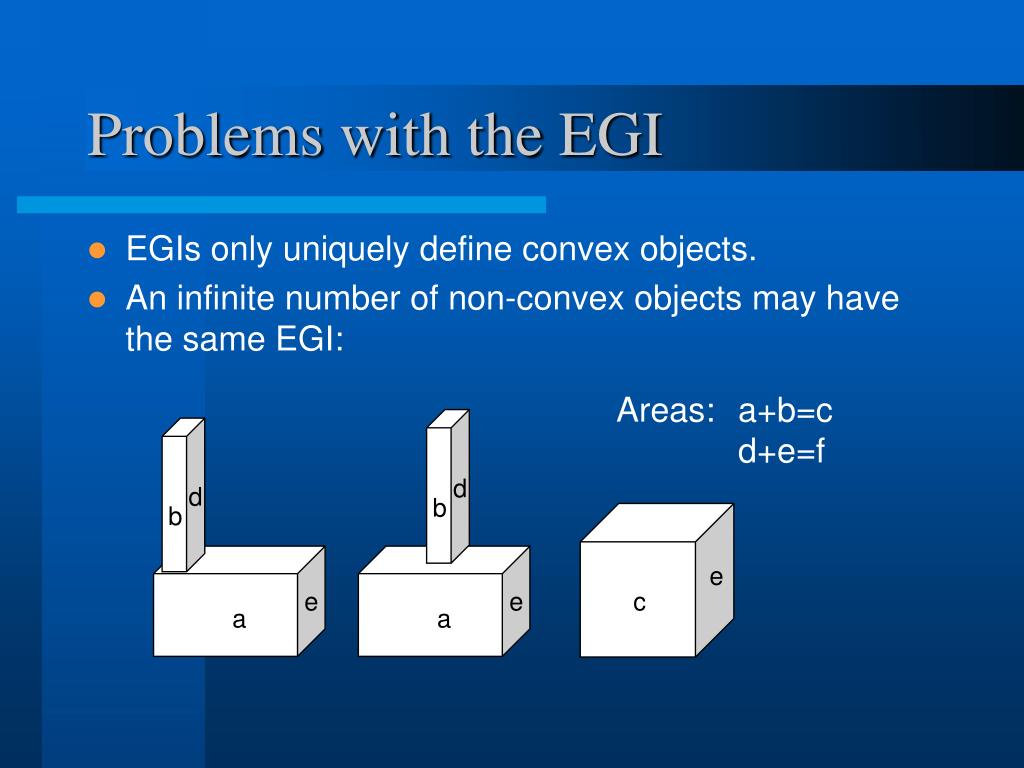 Problems with the EGI

- EGIs only uniquely define convex objects.
- An infinite number of non-convex objects may have the same EGI:

Areas: a+b=c
d+e=f

b d
a e

b d
a e

c e